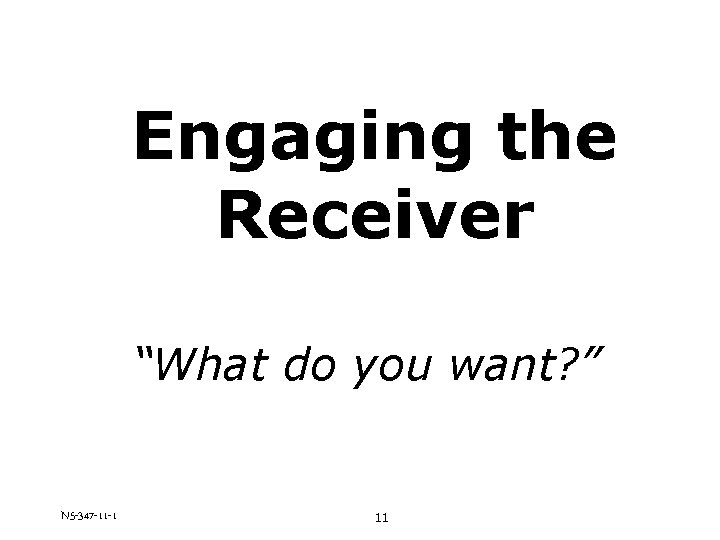 Engaging the Receiver

“What do you want?”

NS-347-11-1

11